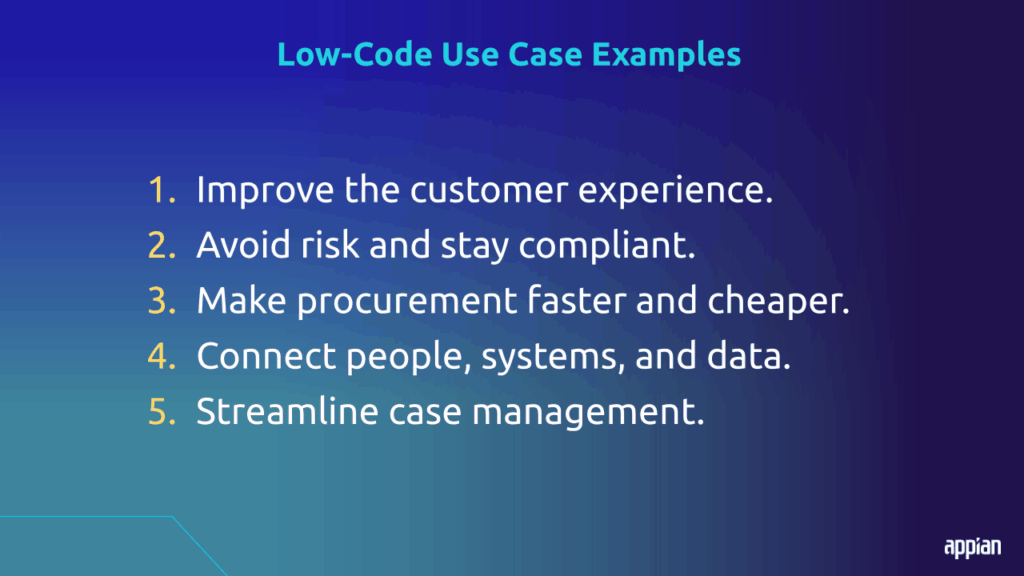 Low-Code Use Case Examples

1. Improve the customer experience.
2. Avoid risk and stay compliant.
3. Make procurement faster and cheaper.
4. Connect people, systems, and data.
5. Streamline case management.

appian